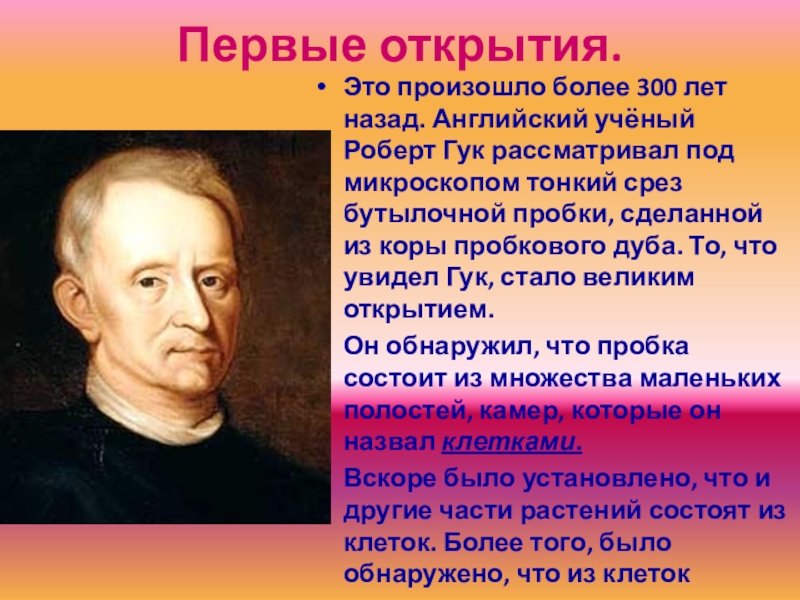 Первые открытия.

• Это произошло более 300 лет назад. Английский учёный Роберт Гук рассматривал под микроскопом тонкий срез бутылочной пробки, сделанной из коры пробкового дуба. То, что увидел Гук, стало великим открытием.

Он обнаружил, что пробка состоит из множества маленьких полостей, камер, которые он назвал клетками.

Вскоре было установлено, что и другие части растений состоят из клеток. Более того, было обнаружено, что из клеток